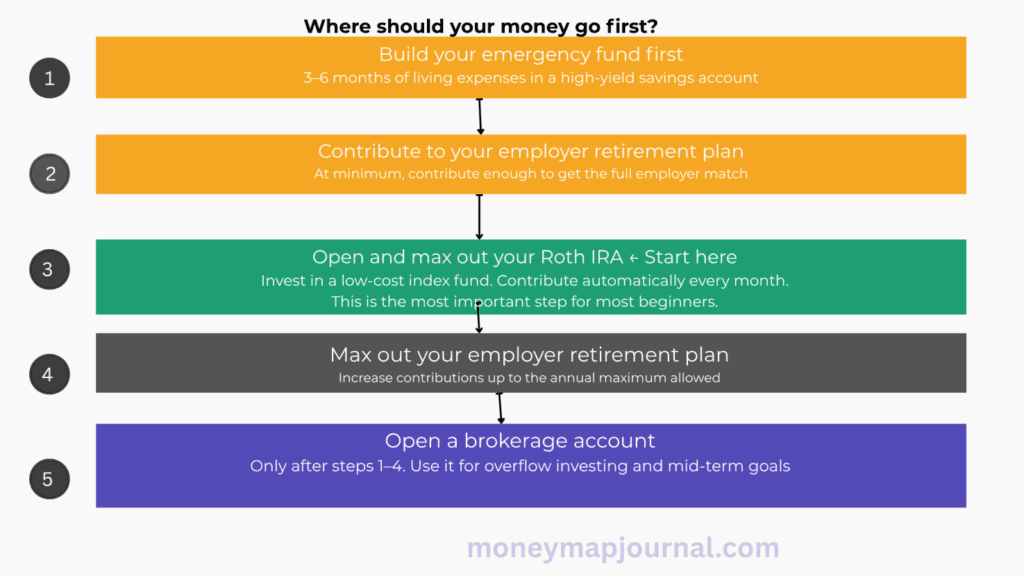 Where should your money go first?

1

Build your emergency fund first
3–6 months of living expenses in a high-yield savings account

2

Contribute to your employer retirement plan
At minimum, contribute enough to get the full employer match

3

Open and max out your Roth IRA ← Start here
Invest in a low-cost index fund. Contribute automatically every month.
This is the most important step for most beginners.

4

Max out your employer retirement plan
Increase contributions up to the annual maximum allowed

5

Open a brokerage account
Only after steps 1–4. Use it for overflow investing and mid-term goals

moneymapjournal.com